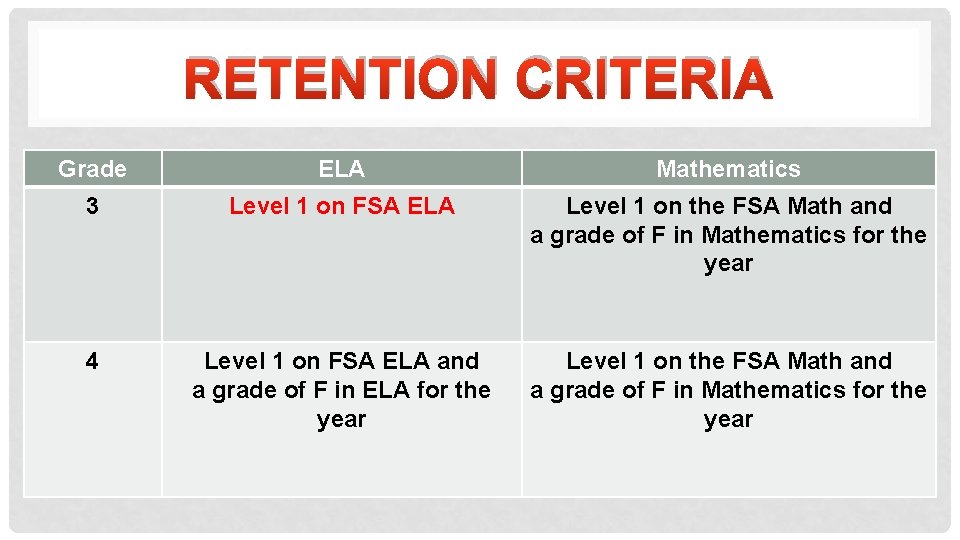 RETENTION CRITERIA

| Grade | ELA | Mathematics |
|---|---|---|
| 3 | Level 1 on FSA ELA | Level 1 on the FSA Math and a grade of F in Mathematics for the year |
| 4 | Level 1 on FSA ELA and a grade of F in ELA for the year | Level 1 on the FSA Math and a grade of F in Mathematics for the year |